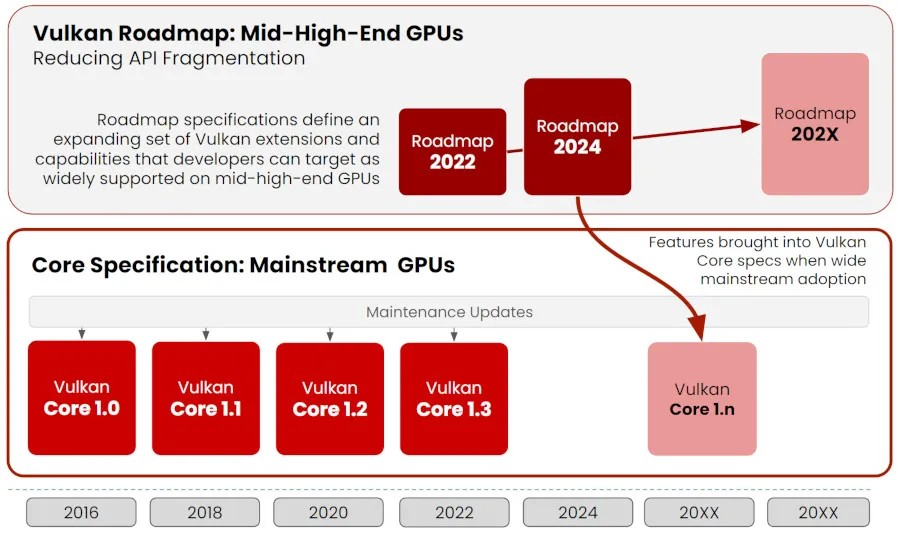 Vulkan Roadmap: Mid-High-End GPUs
Reducing API Fragmentation

Roadmap specifications define an expanding set of Vulkan extensions and capabilities that developers can target as widely supported on mid-high-end GPUs

Roadmap 2022

Roadmap 2024

Roadmap 202X

Features brought into Vulkan Core specs when wide mainstream adoption

Core Specification: Mainstream GPUs

Maintenance Updates

Vulkan Core 1.0

Vulkan Core 1.1

Vulkan Core 1.2

Vulkan Core 1.3

Vulkan Core 1.n

2016

2018

2020

2022

2024

20XX

20XX